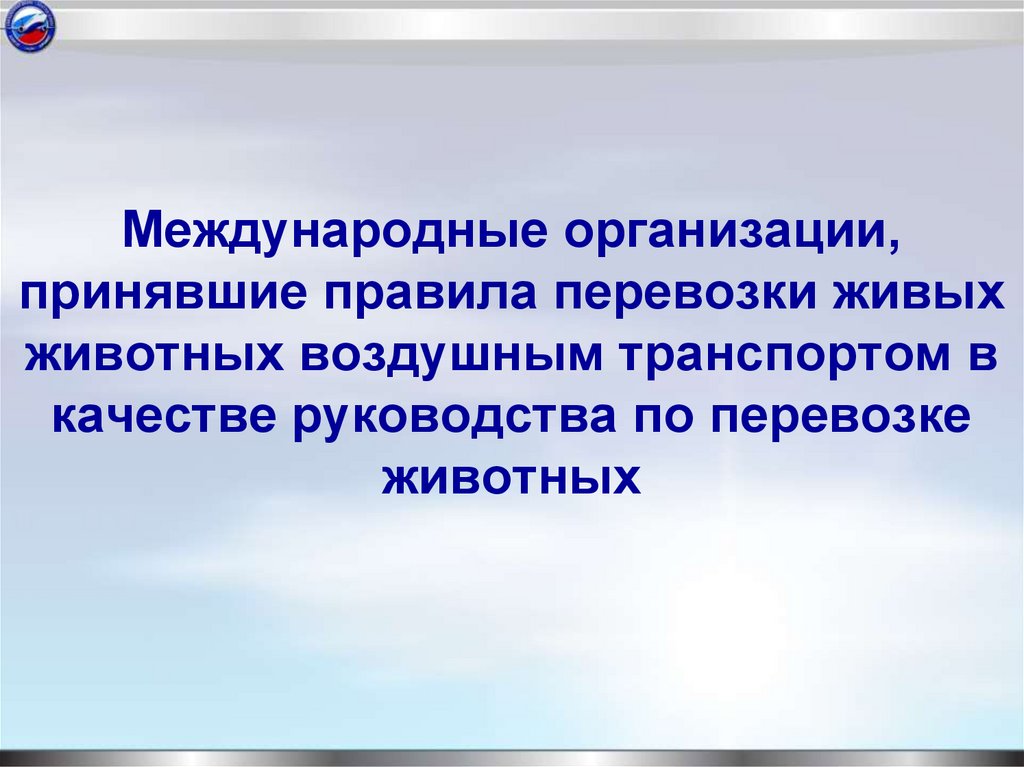 Международные организации, принявшие правила перевозки живых животных воздушным транспортом в качестве руководства по перевозке животных